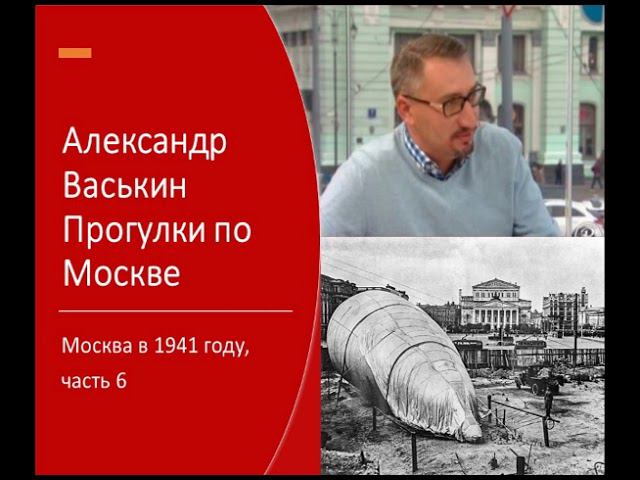 Александр Васькин Прогулки по Москве

Москва в 1941 году, часть 6